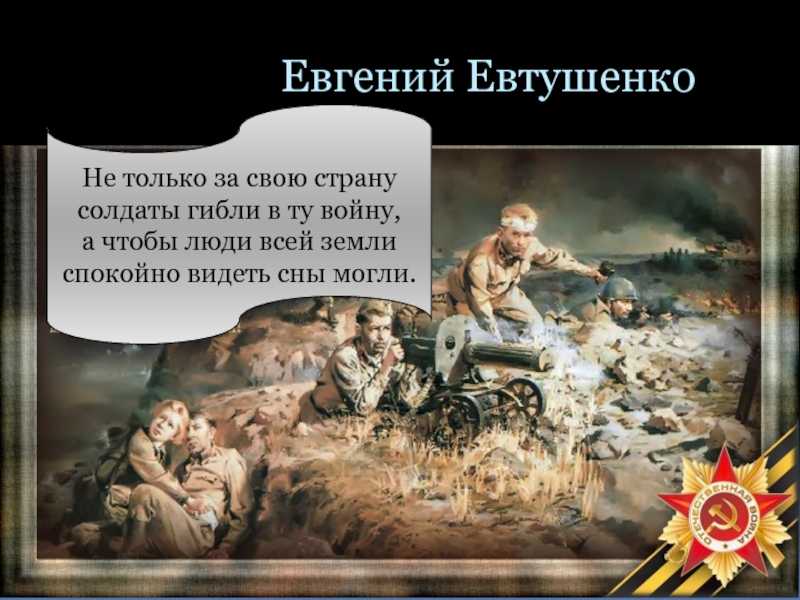 Евгений Евтушенко

Не только за свою страну
солдаты гибли в ту войну,
а чтобы люди всей земли
спокойно видеть сны могли.

ОТЕЧЕСТВЕННАЯ ВОЙНА